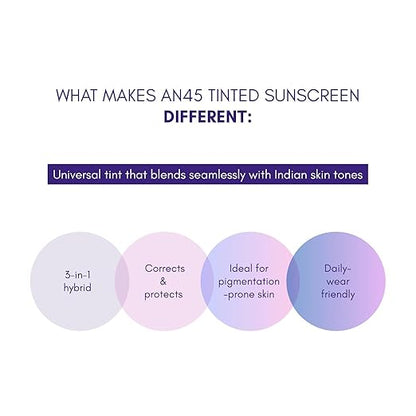 WHAT MAKES AN45 TINTED SUNSCREEN
DIFFERENT:

Universal tint that blends seamlessly with Indian skin tones

3-in-1 hybrid

Corrects & protects

Ideal for pigmentation -prone skin

Daily-wear friendly